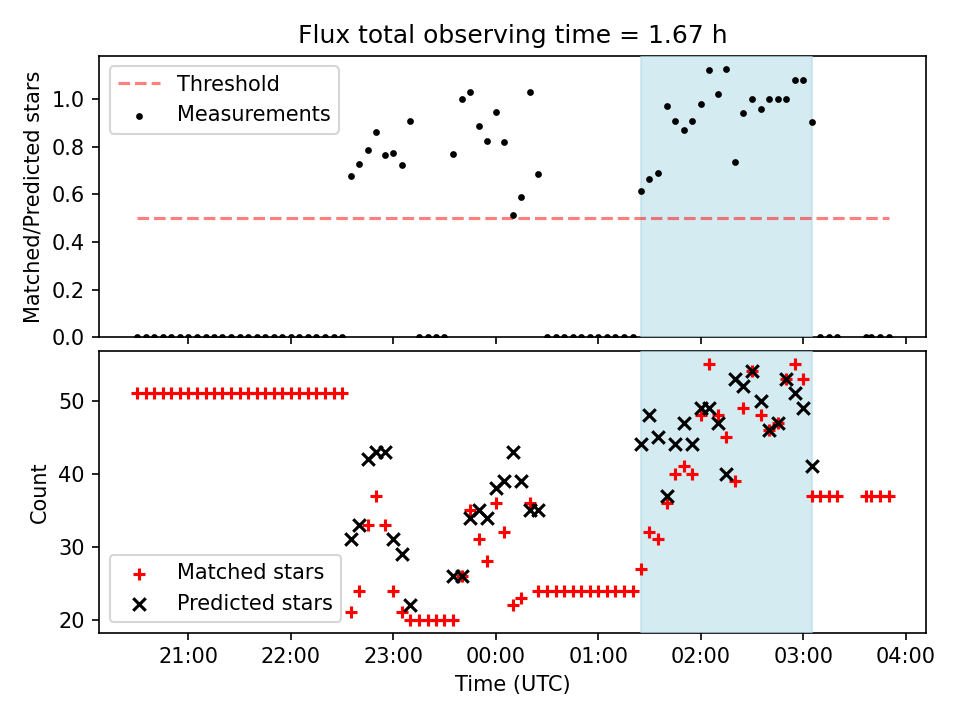 Flux total observing time = 1.67 h

Threshold
Measurements

Matched/Predicted stars

1.0
0.8
0.6
0.4
0.2
0.0

Count

50
40
30
20

Matched stars
Predicted stars

21:00 22:00 23:00 00:00 01:00 02:00 03:00 04:00

Time (UTC)